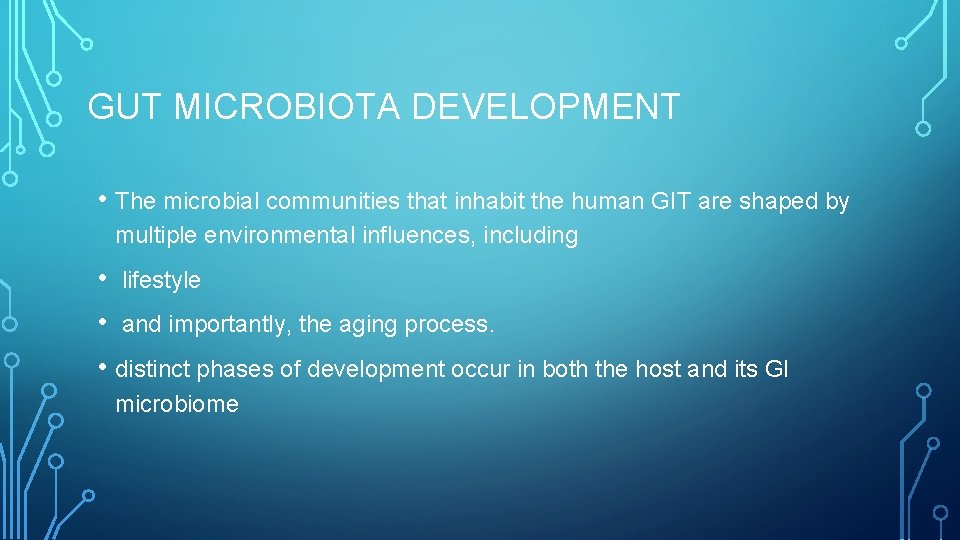 GUT MICROBIOTA DEVELOPMENT

• The microbial communities that inhabit the human GIT are shaped by multiple environmental influences, including

• lifestyle

• and importantly, the aging process.

• distinct phases of development occur in both the host and its GI microbiome